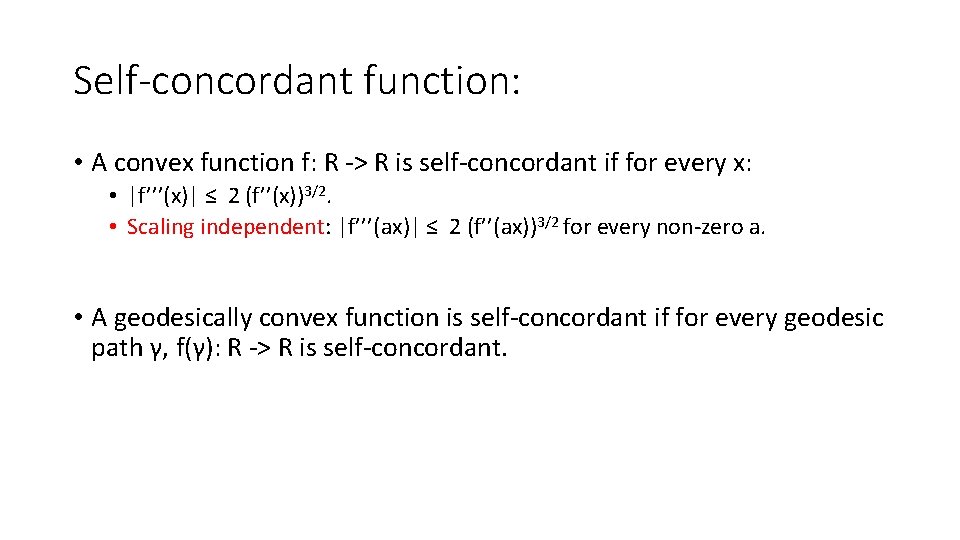 Self-concordant function:

• A convex function f: R -> R is self-concordant if for every x:

• $|f'''(x)| \leq 2 (f''(x))^{3/2}$.
• Scaling independent: $|f'''(ax)| \leq 2 (f''(ax))^{3/2}$ for every non-zero a.

• A geodesically convex function is self-concordant if for every geodesic path γ, f(γ): R -> R is self-concordant.